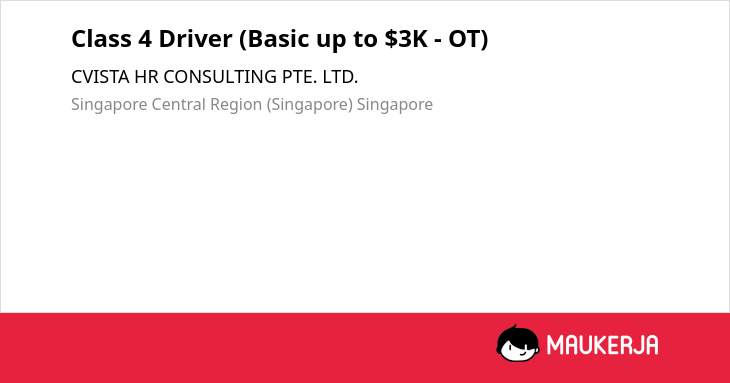 Class 4 Driver (Basic up to \$3K - OT)

CVISTA HR CONSULTING PTE. LTD.

Singapore Central Region (Singapore) Singapore

MAUKERJA